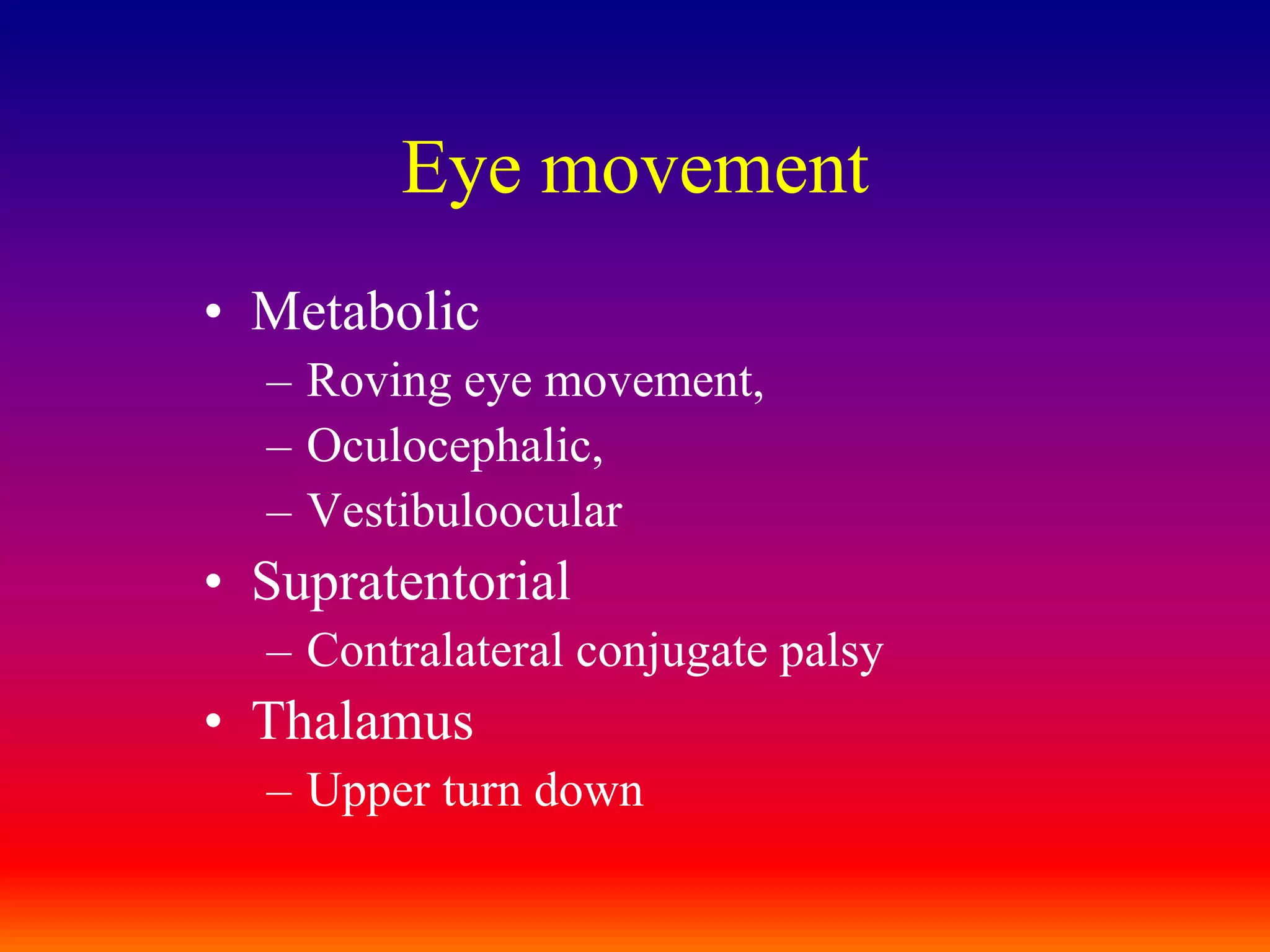 Eye movement

• Metabolic
  – Roving eye movement,
  – Oculocephalic,
  – Vestibuloocular
• Supratentorial
  – Contralateral conjugate palsy
• Thalamus
  – Upper turn down